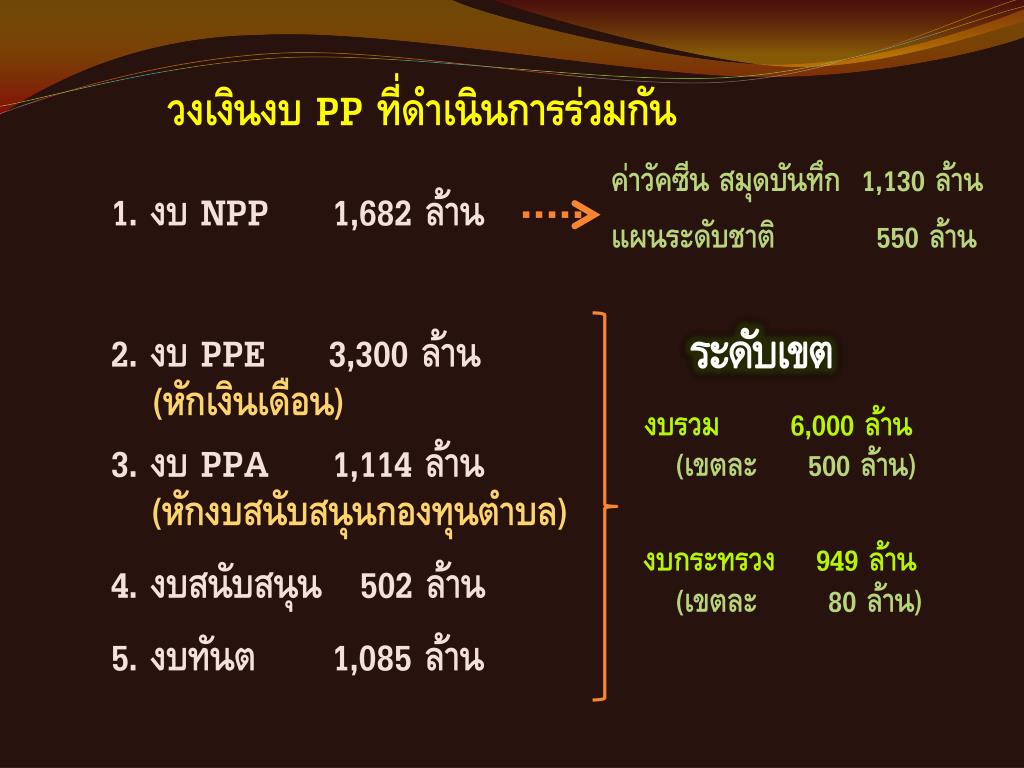 วงเงินงบ PP ที่ดำเนินการร่วมกัน

1. งบ NPP 1,682 ล้าน

ค่าวัคซีน สมุดบันทึก 1,130 ล้าน
แผนระดับชาติ 550 ล้าน

2. งบ PPE 3,300 ล้าน
(หักเงินเดือน)

3. งบ PPA 1,114 ล้าน
(หักงบสนับสนุนกองทุนตำบล)

4. งบสนับสนุน 502 ล้าน

5. งบทันต 1,085 ล้าน

ระดับเขต

งบรวม 6,000 ล้าน
(เขตละ 500 ล้าน)

งบกระทรวง 949 ล้าน
(เขตละ 80 ล้าน)